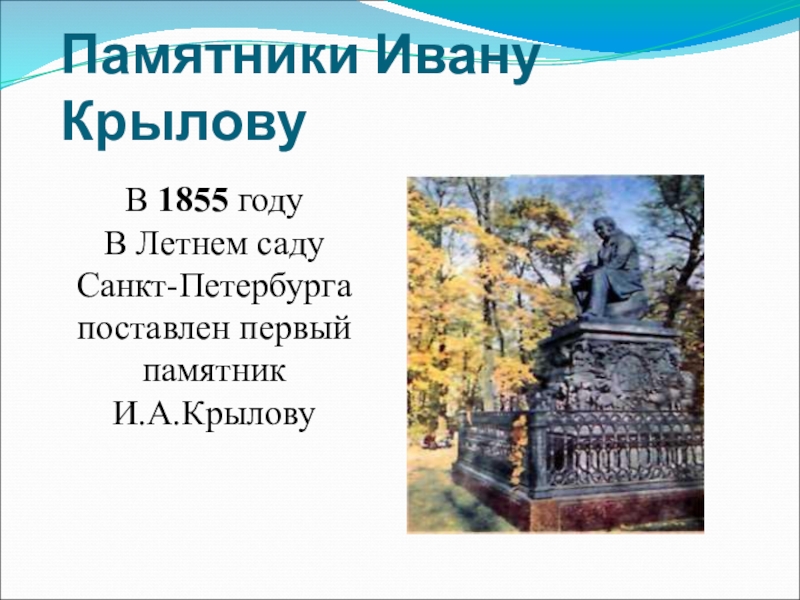 Памятники Ивану Крылову

В 1855 году
В Летнем саду
Санкт-Петербурга
поставлен первый
памятник
И.А.Крылову